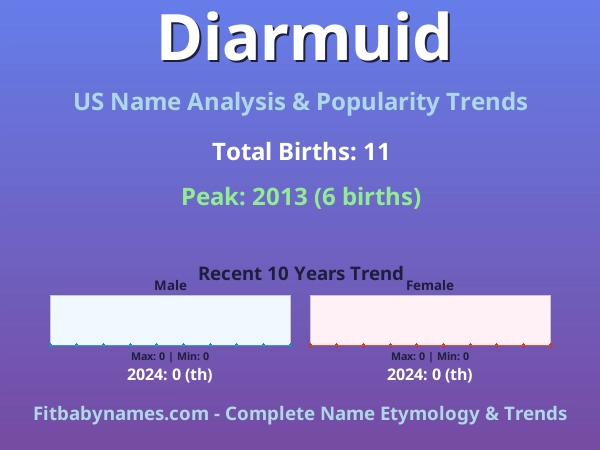 Diarmuid

US Name Analysis & Popularity Trends

Total Births: 11

Peak: 2013 (6 births)

Recent 10 Years Trend

Male

Max: 0 | Min: 0

2024: 0 (th)

Female

Max: 0 | Min: 0

2024: 0 (th)

Fitbabynames.com - Complete Name Etymology & Trends